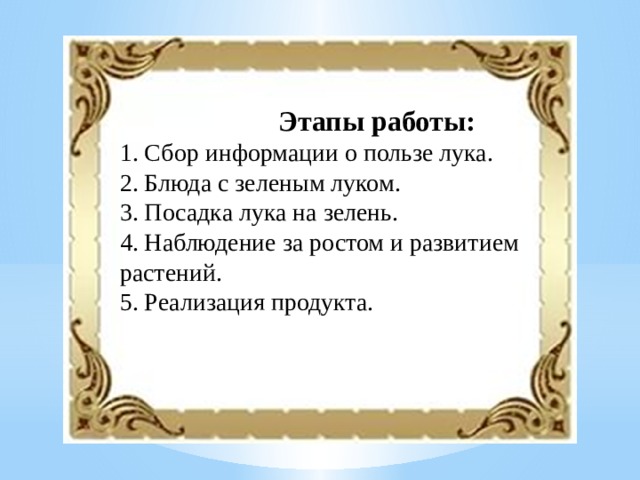 Этапы работы:
1. Сбор информации о пользе лука.
2. Блюда с зеленым луком.
3. Посадка лука на зелень.
4. Наблюдение за ростом и развитием растений.
5. Реализация продукта.